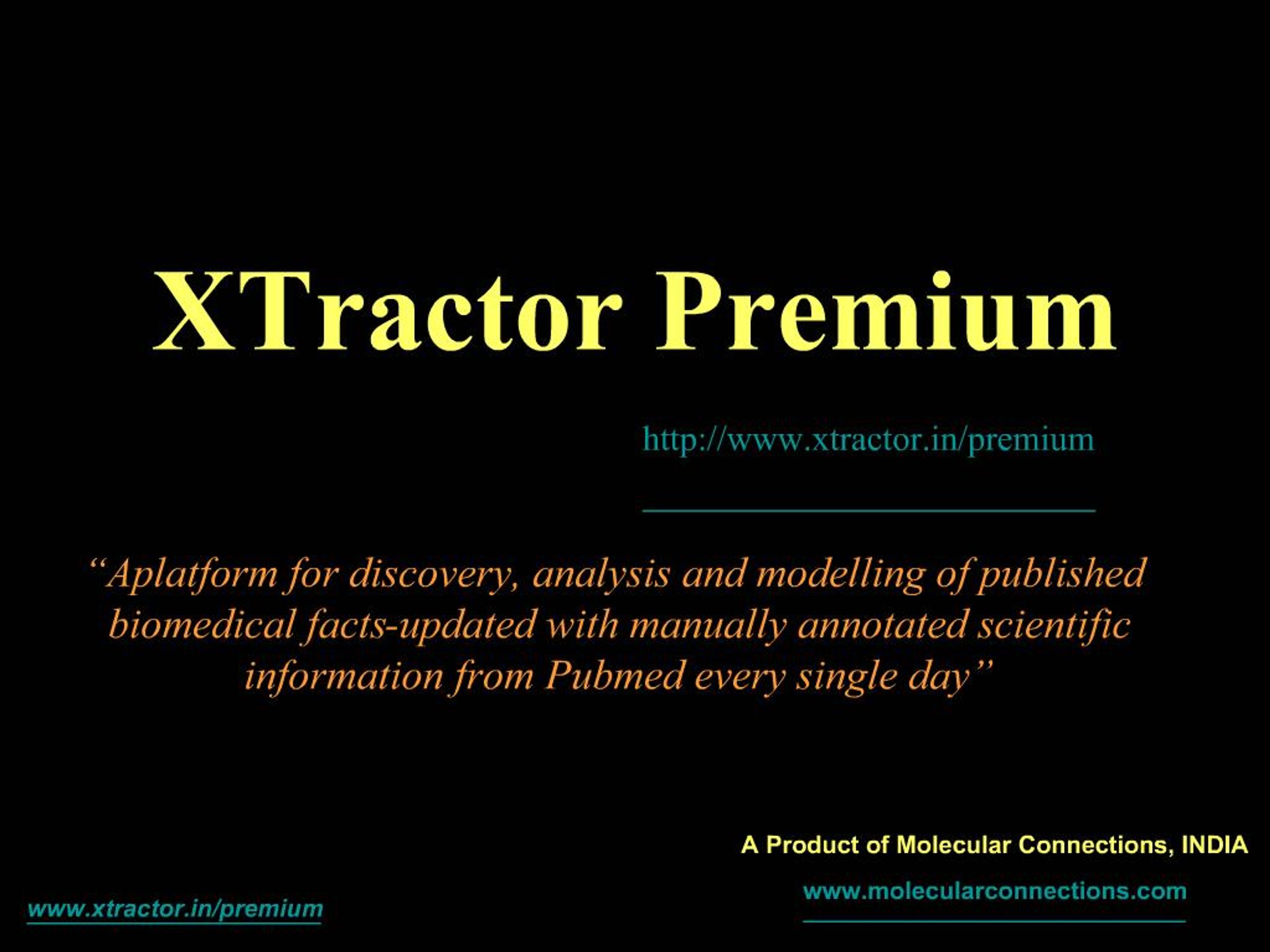 XTractor Premium

http://www.xtractor.in/premium

“Aplatform for discovery, analysis and modelling of published biomedical facts-updated with manually annotated scientific information from Pubmed every single day”

A Product of Molecular Connections, INDIA

www.molecularconnections.com

www.xtractor.in/premium